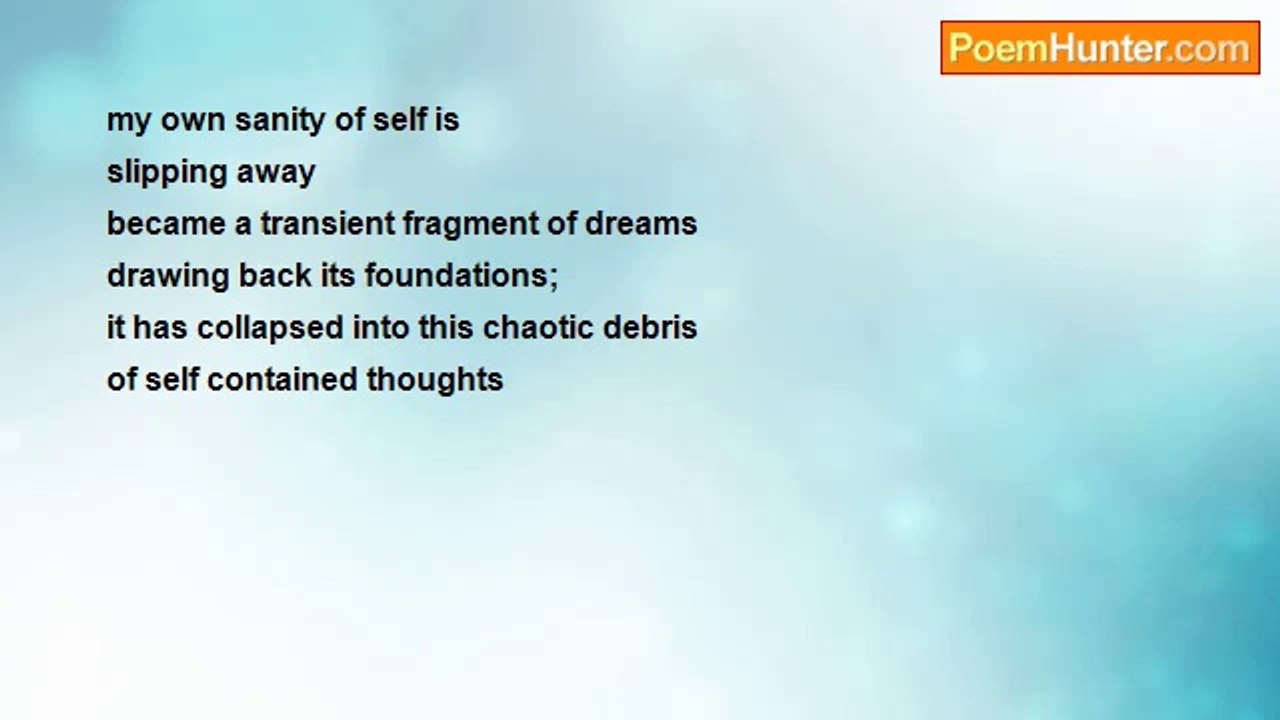 PoemHunter.com

my own sanity of self is
slipping away
became a transient fragment of dreams
drawing back its foundations;
it has collapsed into this chaotic debris
of self contained thoughts